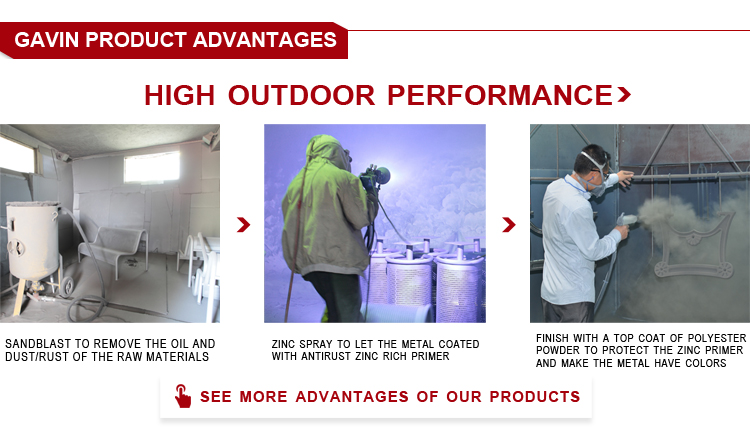 GAVIN PRODUCT ADVANTAGES

HIGH OUTDOOR PERFORMANCE

SANDBLAST TO REMOVE THE OIL AND DUST/RUST OF THE RAW MATERIALS

ZINC SPRAY TO LET THE METAL COATED WITH ANTIRUST ZINC RICH PRIMER

FINISH WITH A TOP COAT OF POLYESTER POWDER TO PROTECT THE ZINC PRIMER AND MAKE THE METAL HAVE COLORS

SEE MORE ADVANTAGES OF OUR PRODUCTS